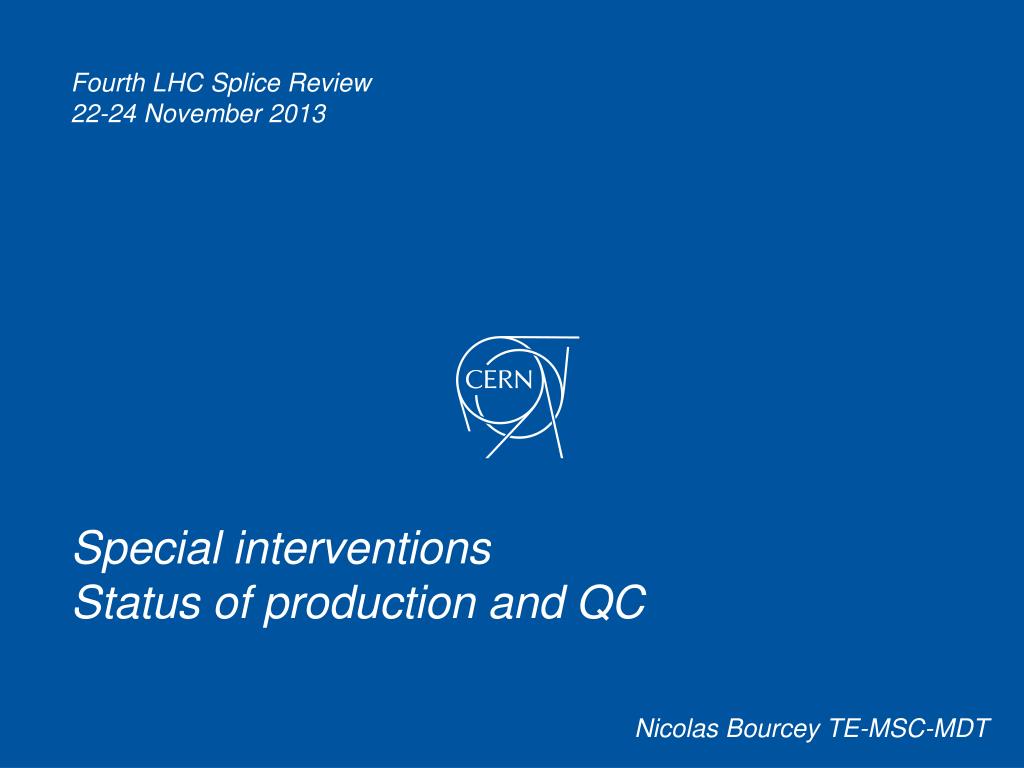 Fourth LHC Splice Review
22-24 November 2013

CERN

Special interventions
Status of production and QC

Nicolas Bourcey TE-MSC-MDT